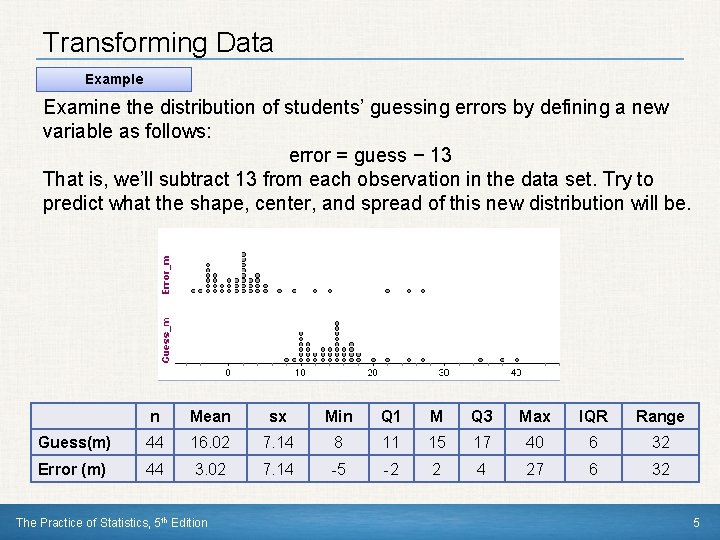 Transforming Data

Example

Examine the distribution of students' guessing errors by defining a new variable as follows:

error = guess − 13

That is, we'll subtract 13 from each observation in the data set. Try to predict what the shape, center, and spread of this new distribution will be.

Error_m

Guess_m

0 10 20 30 40

| | n | Mean | sx | Min | Q1 | M | Q3 | Max | IQR | Range |
|---|---|---|---|---|---|---|---|---|---|---|
| Guess(m) | 44 | 16.02 | 7.14 | 8 | 11 | 15 | 17 | 40 | 6 | 32 |
| Error (m) | 44 | 3.02 | 7.14 | -5 | -2 | 2 | 4 | 27 | 6 | 32 |

The Practice of Statistics, 5$^{th}$ Edition

5